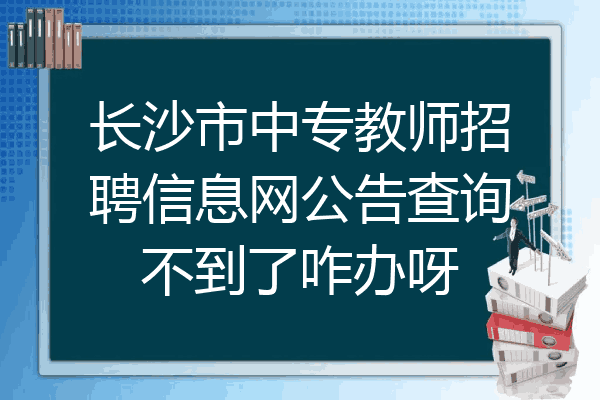 长沙市中专教师招聘信息网公告查询不到了咋办呀